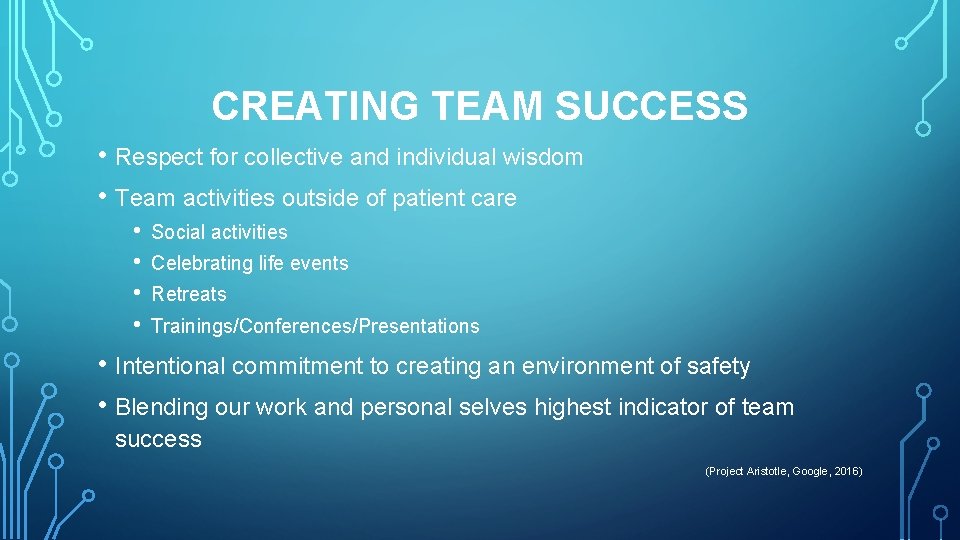 CREATING TEAM SUCCESS

• Respect for collective and individual wisdom

• Team activities outside of patient care

• Social activities
• Celebrating life events
• Retreats
• Trainings/Conferences/Presentations

• Intentional commitment to creating an environment of safety

• Blending our work and personal selves highest indicator of team success

(Project Aristotle, Google, 2016)